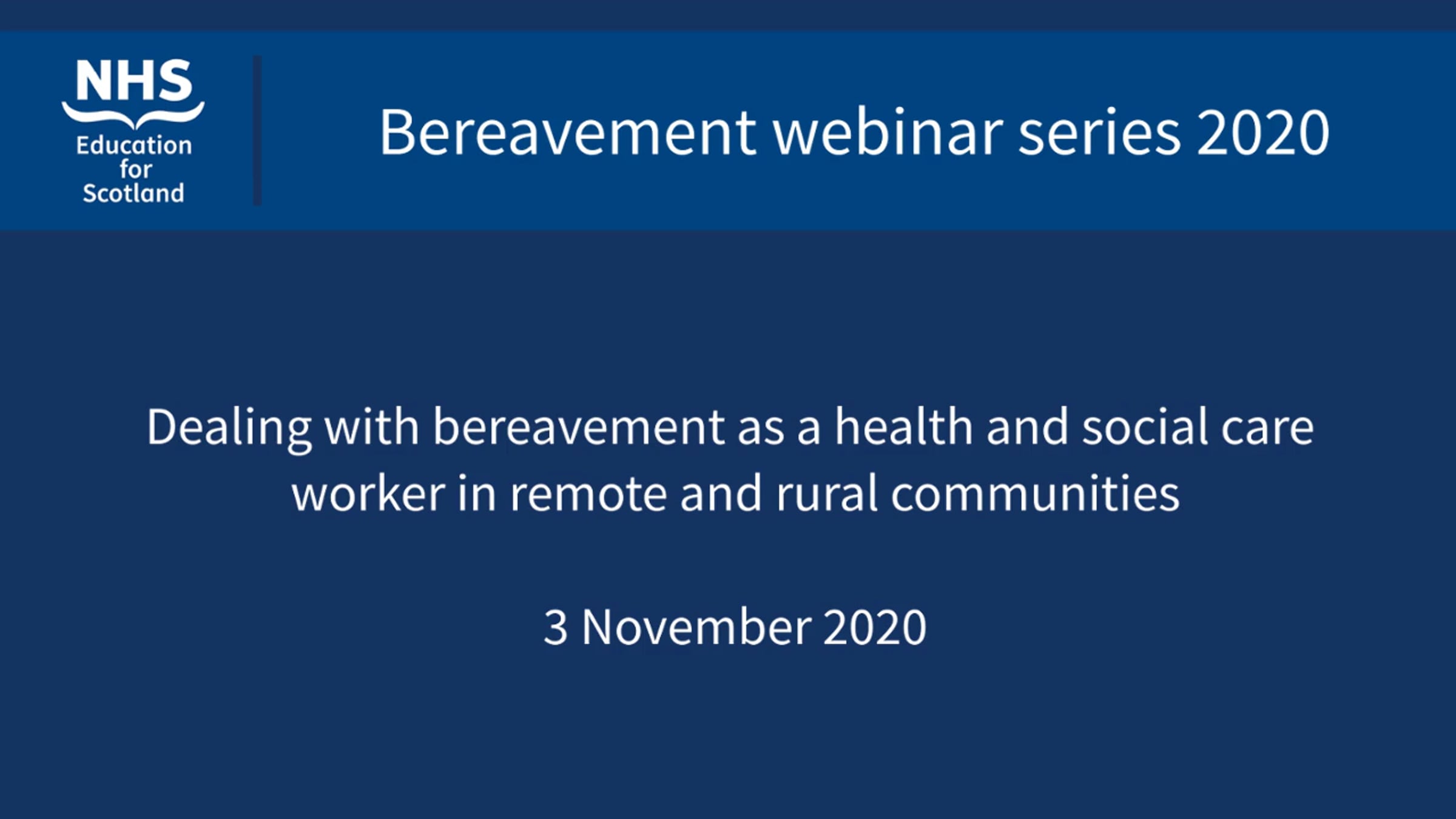 NHS
Education for Scotland

Bereavement webinar series 2020

Dealing with bereavement as a health and social care worker in remote and rural communities

3 November 2020